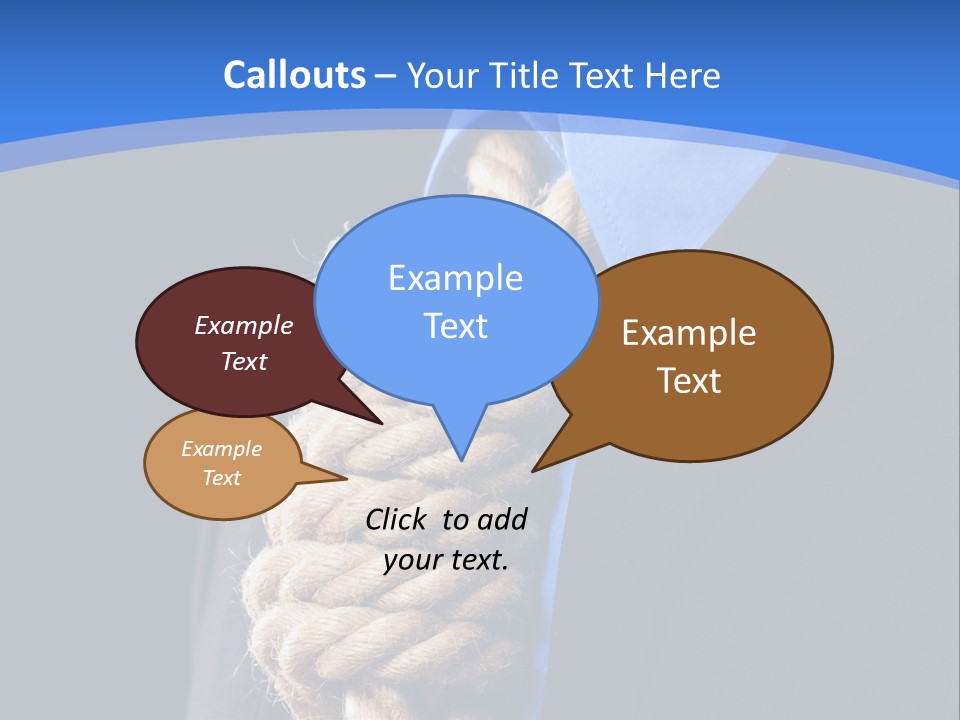 Callouts – Your Title Text Here

Example Text

Example Text

Example Text

Example Text

Click to add your text.